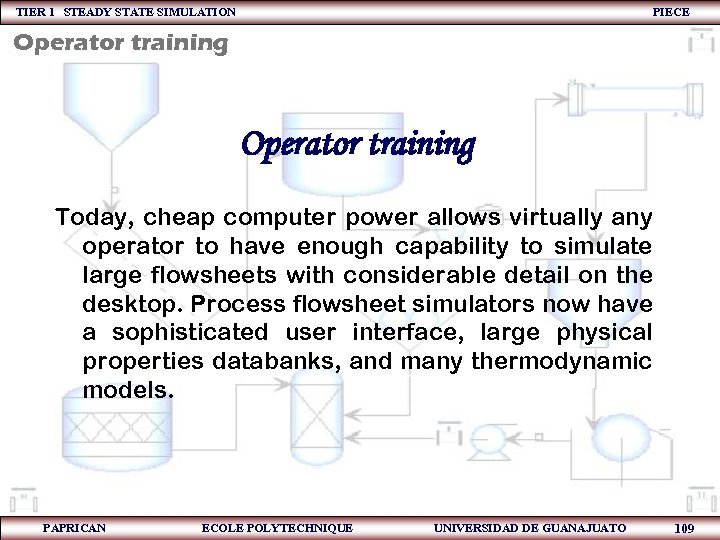 TIER 1 STEADY STATE SIMULATION PIECE

Operator training

Operator training

Today, cheap computer power allows virtually any operator to have enough capability to simulate large flowsheets with considerable detail on the desktop. Process flowsheet simulators now have a sophisticated user interface, large physical properties databanks, and many thermodynamic models.

PAPRICAN ECOLE POLYTECHNIQUE UNIVERSIDAD DE GUANAJUATO 109